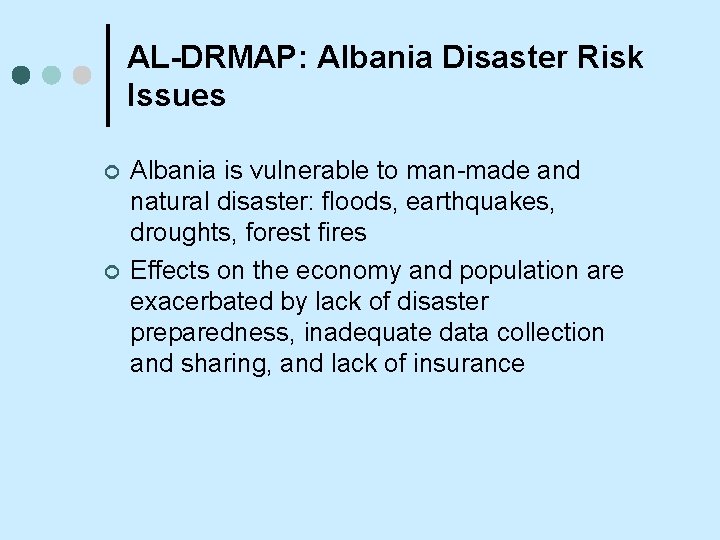 AL-DRMAP: Albania Disaster Risk Issues

Albania is vulnerable to man-made and natural disaster: floods, earthquakes, droughts, forest fires

Effects on the economy and population are exacerbated by lack of disaster preparedness, inadequate data collection and sharing, and lack of insurance